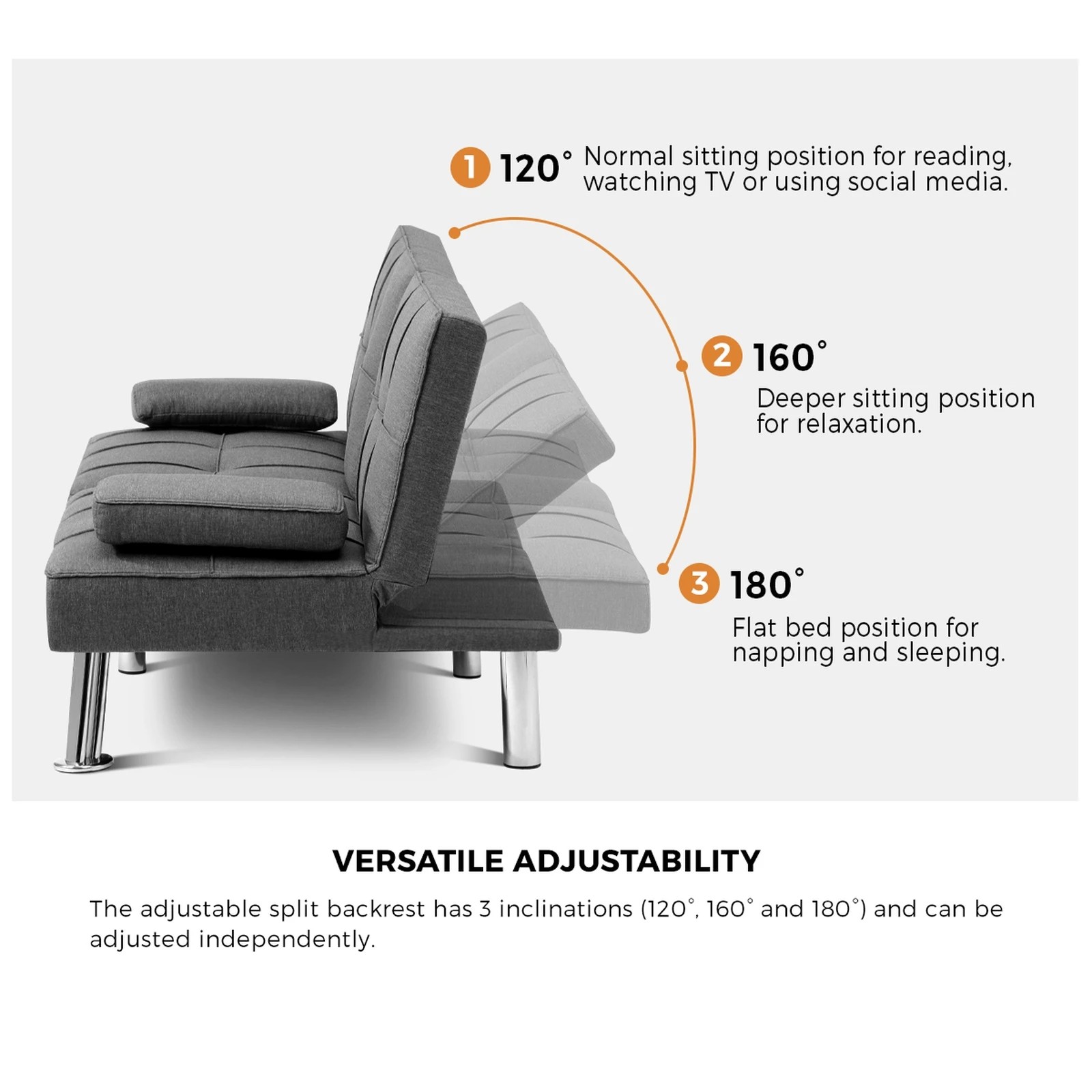 1 120° Normal sitting position for reading, watching TV or using social media.

2 160° Deeper sitting position for relaxation.

3 180° Flat bed position for napping and sleeping.

VERSATILE ADJUSTABILITY

The adjustable split backrest has 3 inclinations (120°, 160° and 180°) and can be adjusted independently.